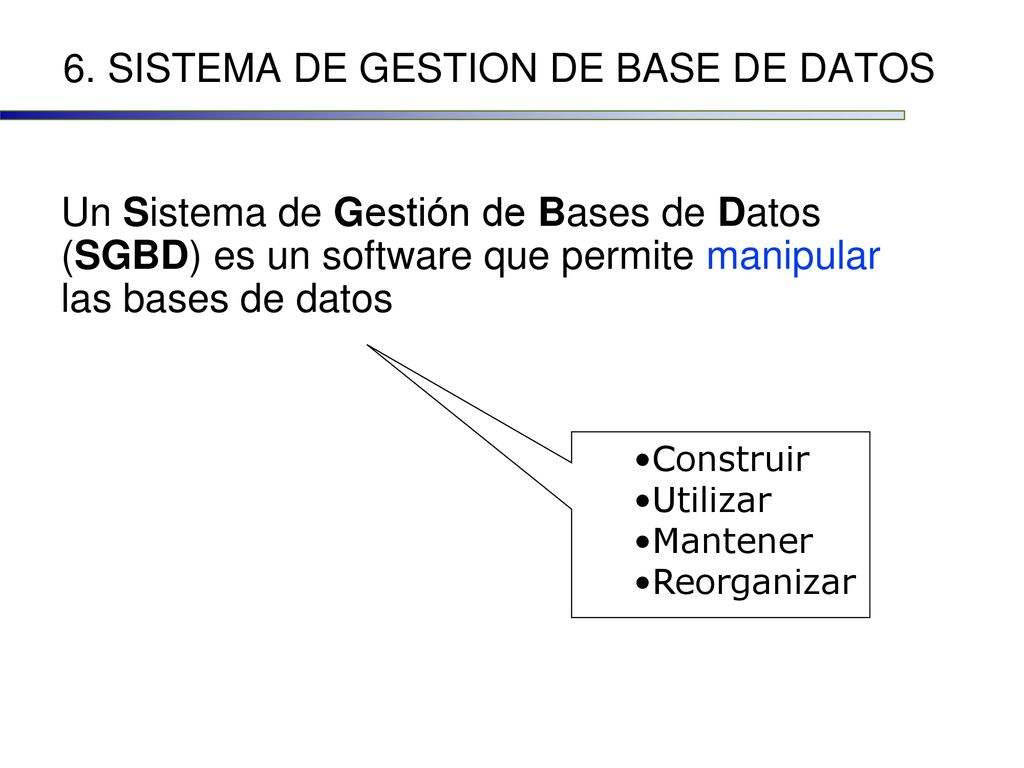 6. SISTEMA DE GESTION DE BASE DE DATOS

Un Sistema de Gestión de Bases de Datos (SGBD) es un software que permite manipular las bases de datos

•Construir
•Utilizar
•Mantener
•Reorganizar